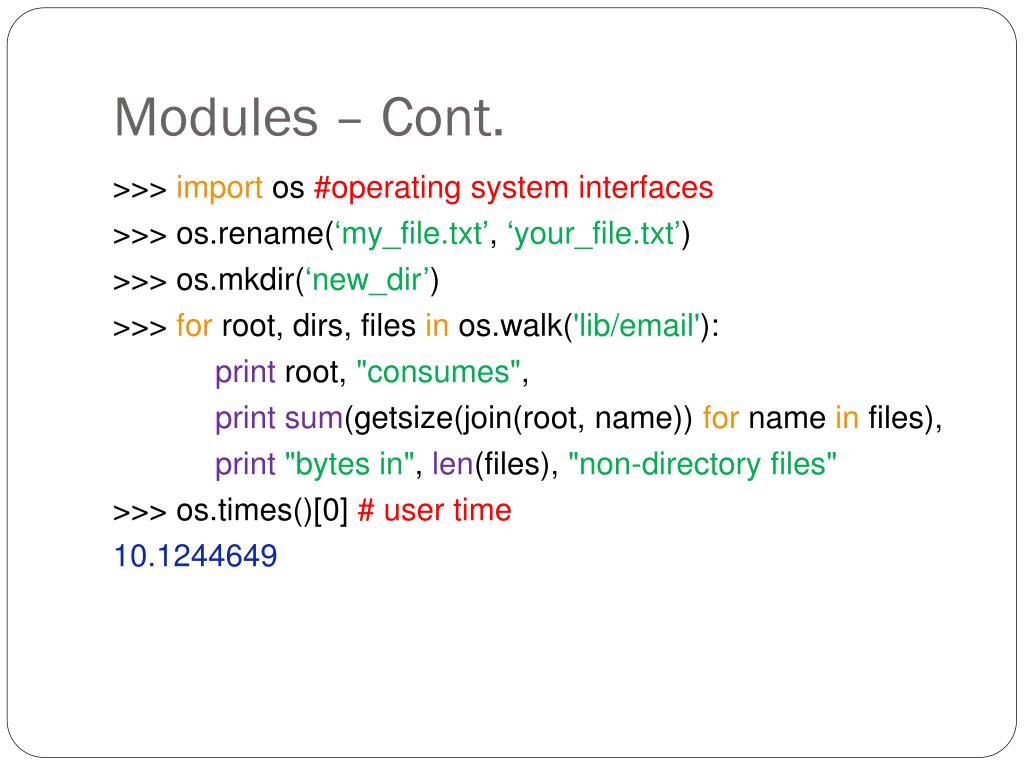 Modules – Cont.

>>> import os #operating system interfaces
>>> os.rename(‘my_file.txt’, ‘your_file.txt’)
>>> os.mkdir(‘new_dir’)
>>> for root, dirs, files in os.walk('lib/email'):
    print root, "consumes",
    print sum(getsize(join(root, name)) for name in files),
    print "bytes in", len(files), "non-directory files"
>>> os.times()[0] # user time
10.1244649